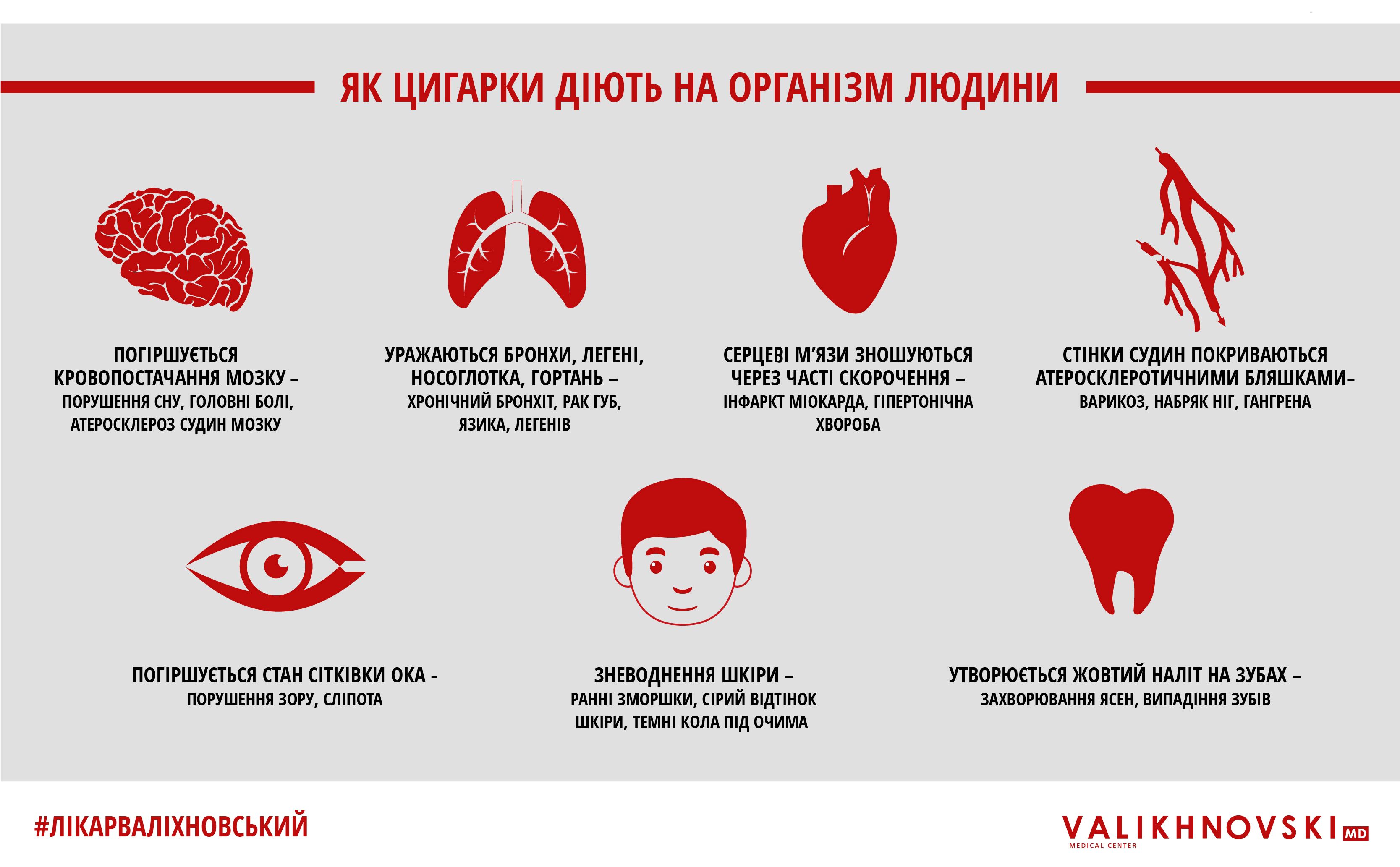 ЯК ЦИГАРКИ ДІЮТЬ НА ОРГАНІЗМ ЛЮДИНИ

ПОГІРШУЄТЬСЯ КРОВОПОСТАЧАННЯ МОЗКУ – ПОРУШЕННЯ СНУ, ГОЛОВНІ БОЛІ, АТЕРОСКЛЕРОЗ СУДИН МОЗКУ

УРАЖАЮТЬСЯ БРОНХИ, ЛЕГЕНІ, НОСОГЛОТКА, ГОРТАНЬ – ХРОНІЧНИЙ БРОНХІТ, РАК ГУБ, ЯЗИКА, ЛЕГЕНІВ

СЕРЦЕВІ М'ЯЗИ ЗНОШУЮТЬСЯ ЧЕРЕЗ ЧАСТІ СКОРОЧЕННЯ – ІНФАРКТ МІОКАРДА, ГІПЕРТОНІЧНА ХВОРОБА

СТІНКИ СУДИН ПОКРИВАЮТЬСЯ АТЕРОСКЛЕРОТИЧНИМИ БЛЯШКАМИ– ВАРИКОЗ, НАБРЯК НІГ, ГАНГРЕНА

ПОГІРШУЄТЬСЯ СТАН СІТКІВКИ ОКА - ПОРУШЕННЯ ЗОРУ, СЛІПОТА

ЗНЕВОДНЕННЯ ШКІРИ – РАННІ ЗМОРШКИ, СІРИЙ ВІДТІНОК ШКІРИ, ТЕМНІ КОЛА ПІД ОЧИМА

УТВОРЮЄТЬСЯ ЖОВТИЙ НАЛІТ НА ЗУБАХ – ЗАХВОРЮВАННЯ ЯСЕН, ВИПАДІННЯ ЗУБІВ

#ЛІКАРВАЛІХНОВСЬКИЙ

VALIKHNOVSKI MD
MEDICAL CENTER